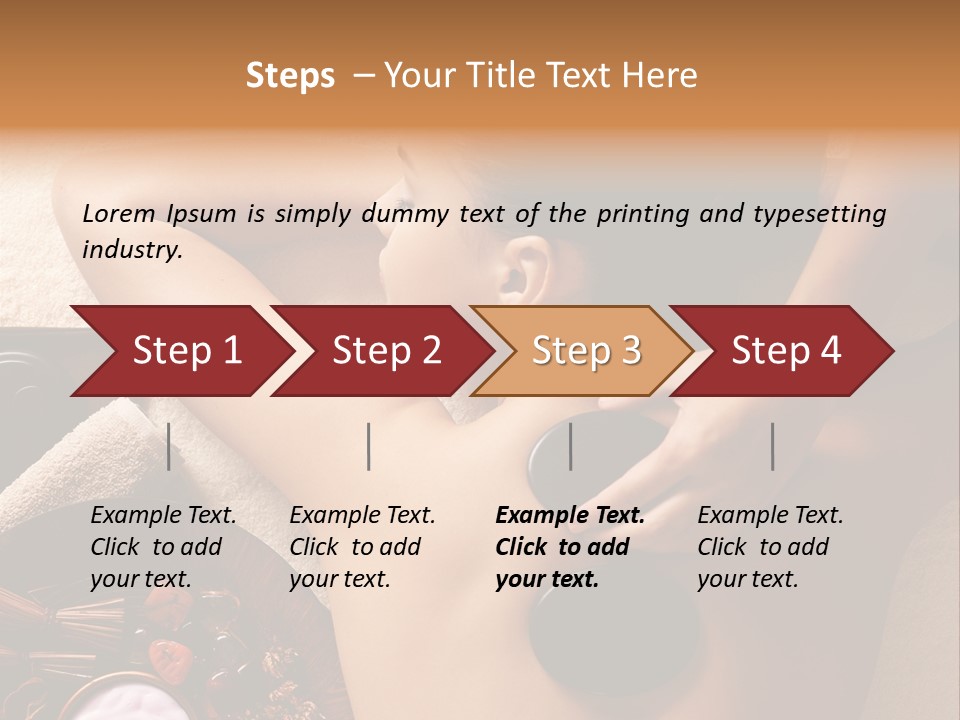 Steps – Your Title Text Here

Lorem Ipsum is simply dummy text of the printing and typesetting industry.

Step 1

Step 2

Step 3

Step 4

Example Text. Click to add your text.

Example Text. Click to add your text.

Example Text. Click to add your text.

Example Text. Click to add your text.